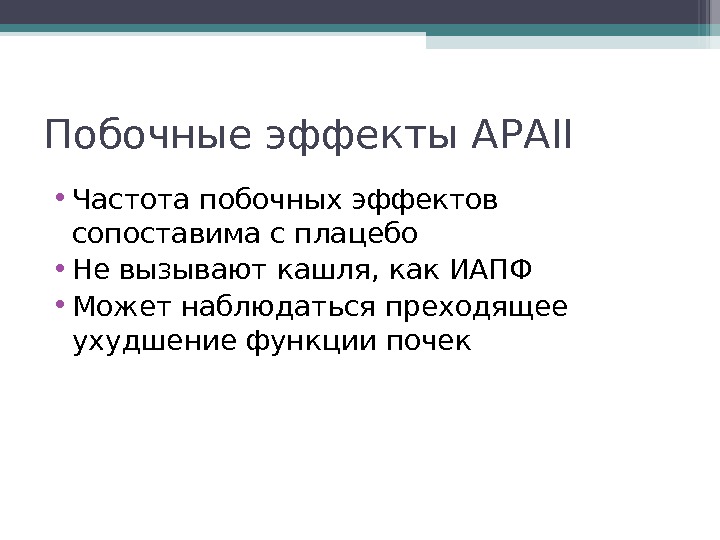 Побочные эффекты АРАII

• Частота побочных эффектов сопоставима с плацебо
• Не вызывают кашля, как ИАПФ
• Может наблюдаться преходящее ухудшение функции почек